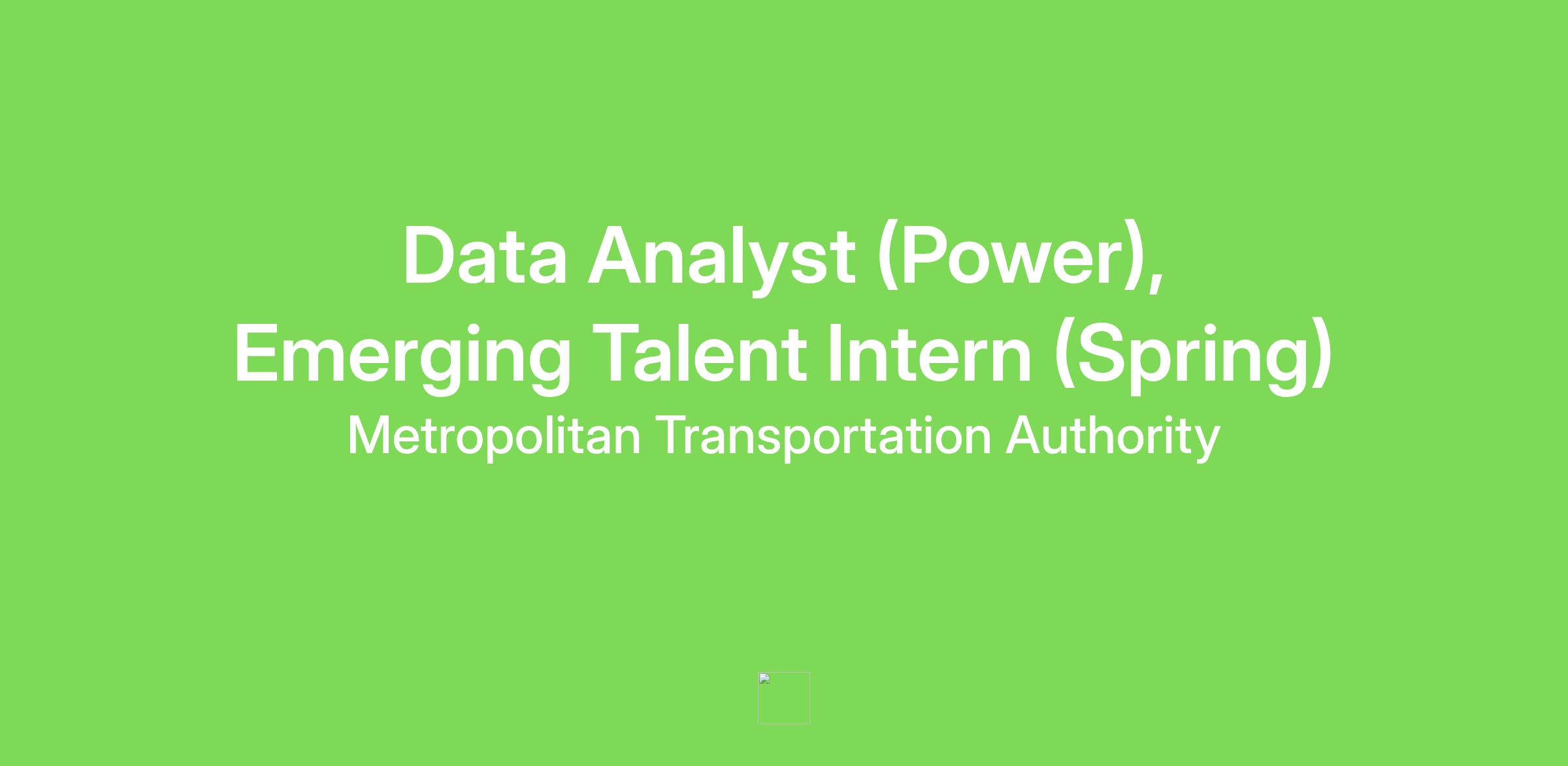 Data Analyst (Power), Emerging Talent Intern (Spring)

Metropolitan Transportation Authority